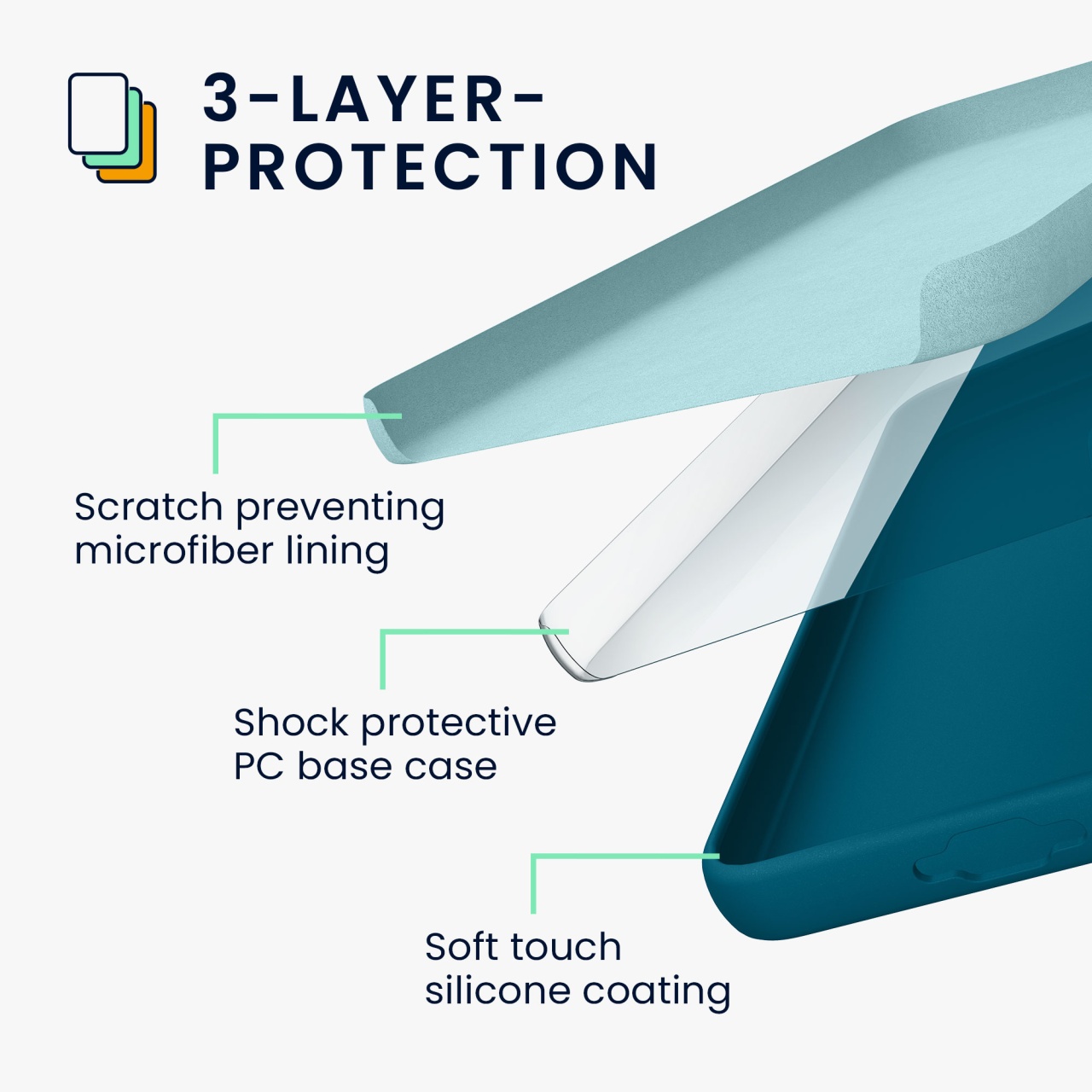 3-LAYER-PROTECTION

Scratch preventing microfiber lining

Shock protective PC base case

Soft touch silicone coating